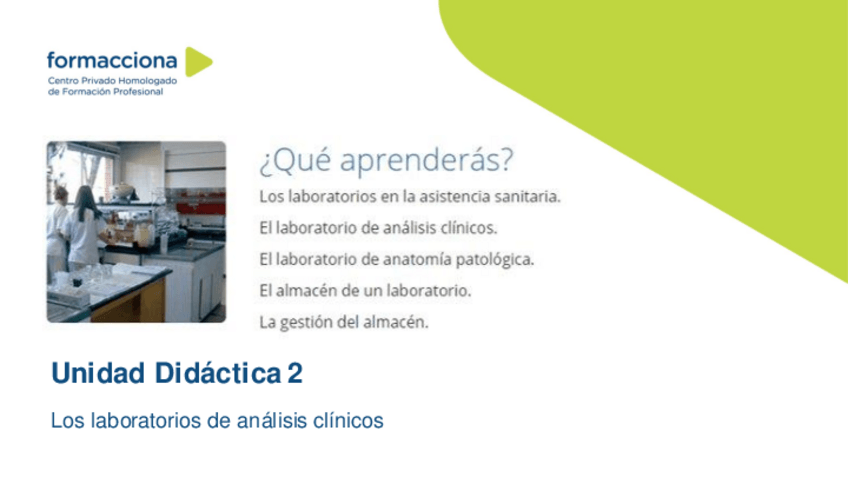 formacciona
Centro Privado Homologado de Formación Profesional

¿Qué aprenderás?

Los laboratorios en la asistencia sanitaria.

El laboratorio de análisis clínicos.

El laboratorio de anatomía patológica.

El almacén de un laboratorio.

La gestión del almacén.

Unidad Didáctica 2

Los laboratorios de análisis clínicos